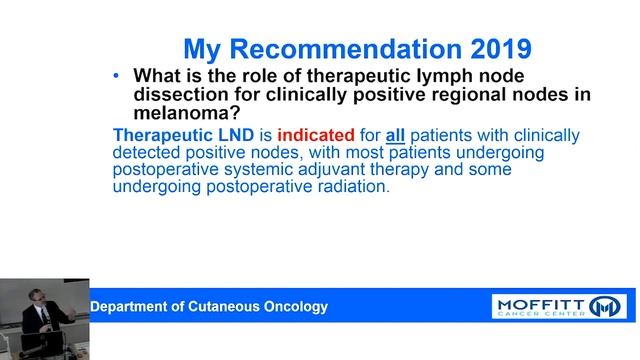 My Recommendation 2019

• What is the role of therapeutic lymph node dissection for clinically positive regional nodes in melanoma?

Therapeutic LND is indicated for all patients with clinically detected positive nodes, with most patients undergoing postoperative systemic adjuvant therapy and some undergoing postoperative radiation.

Department of Cutaneous Oncology

MOFFITT CANCER CENTER